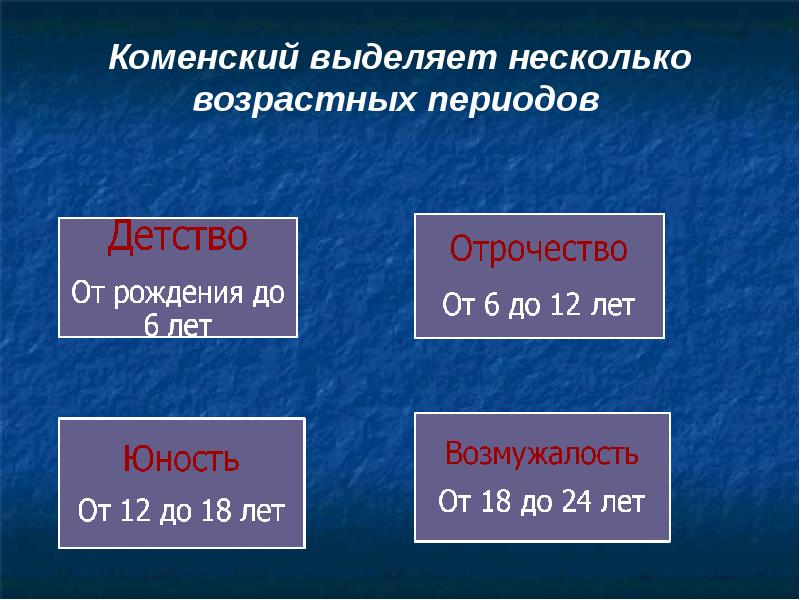 Коменский выделяет несколько возрастных периодов

Детство

От рождения до 6 лет

Отрочество

От 6 до 12 лет

Юность

От 12 до 18 лет

Возмужалость

От 18 до 24 лет